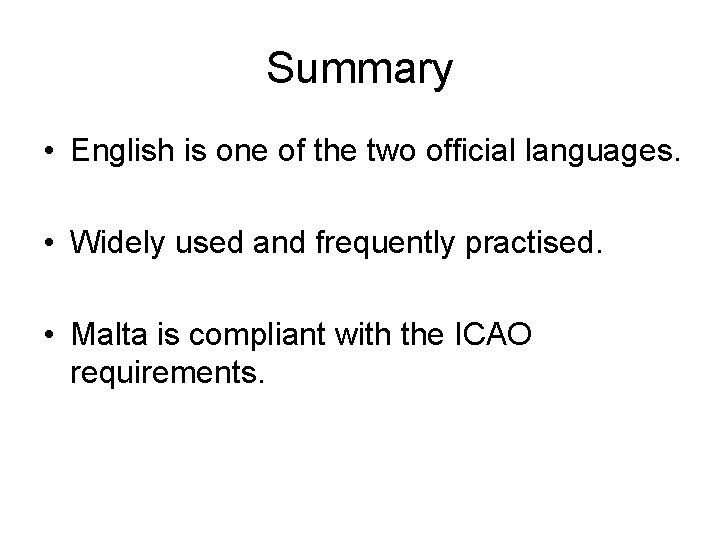 Summary

• English is one of the two official languages.

• Widely used and frequently practised.

• Malta is compliant with the ICAO requirements.